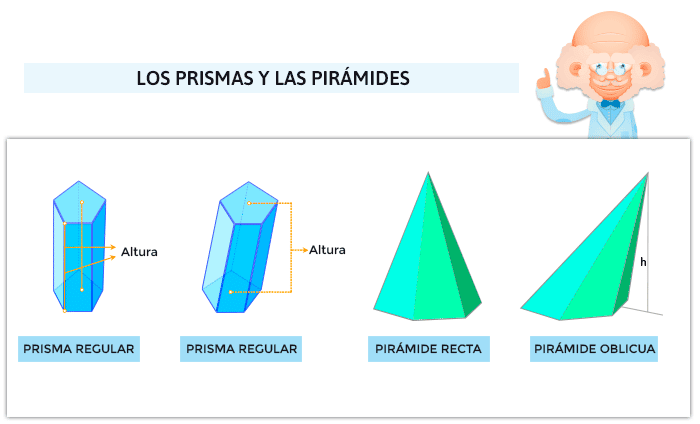 LOS PRISMAS Y LAS PIRÁMIDES

Altura

PRISMA REGULAR

Altura

PRISMA REGULAR

PIRÁMIDE RECTA

h

PIRÁMIDE OBLICUA